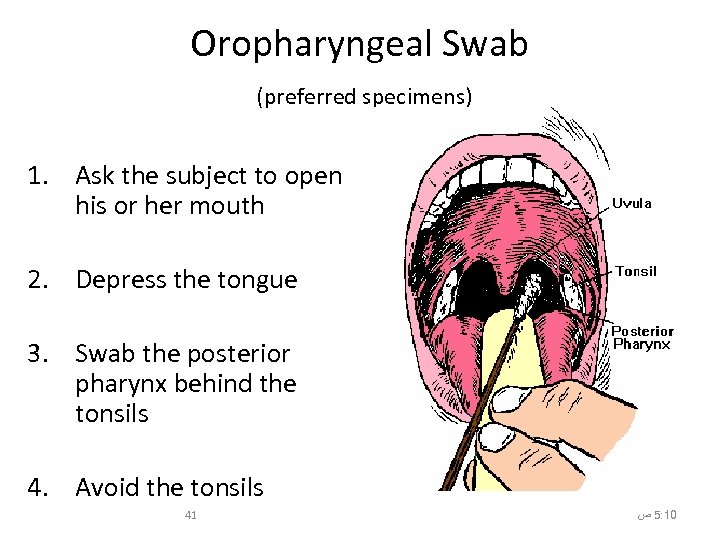 Oropharyngeal Swab

(preferred specimens)

1. Ask the subject to open his or her mouth

2. Depress the tongue

3. Swab the posterior pharynx behind the tonsils

4. Avoid the tonsils

Uvula

Tonsil

Posterior Pharynx

41

5:10 ص